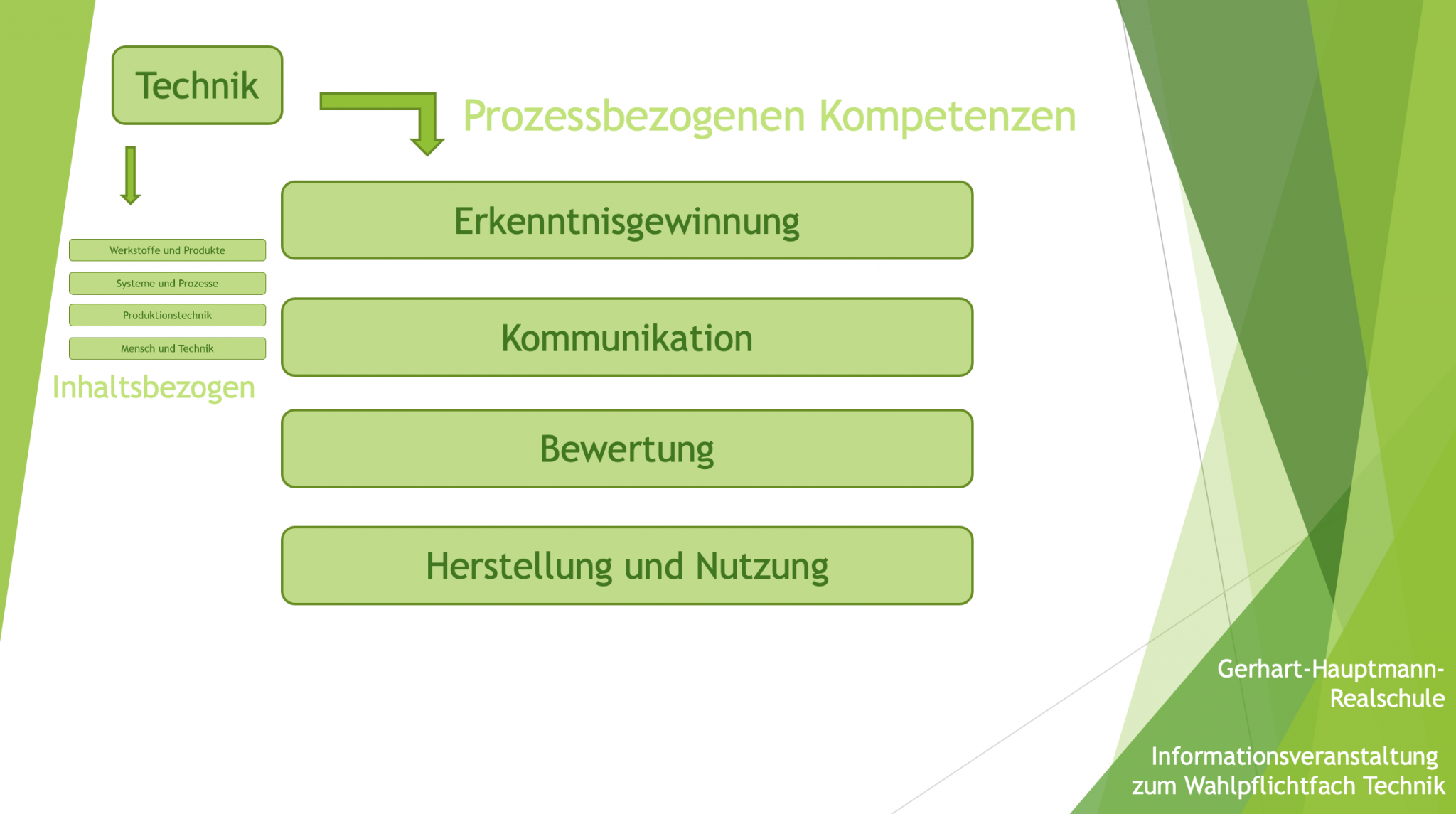 Technik

Prozessbezogenen Kompetenzen

Werkstoffe und Produkte

Systeme und Prozesse

Produktionstechnik

Mensch und Technik

Inhaltsbezogen

Erkenntnisgewinnung

Kommunikation

Bewertung

Herstellung und Nutzung

Gerhart-Hauptmann-Realschule

Informationsveranstaltung zum Wahlpflichtfach Technik